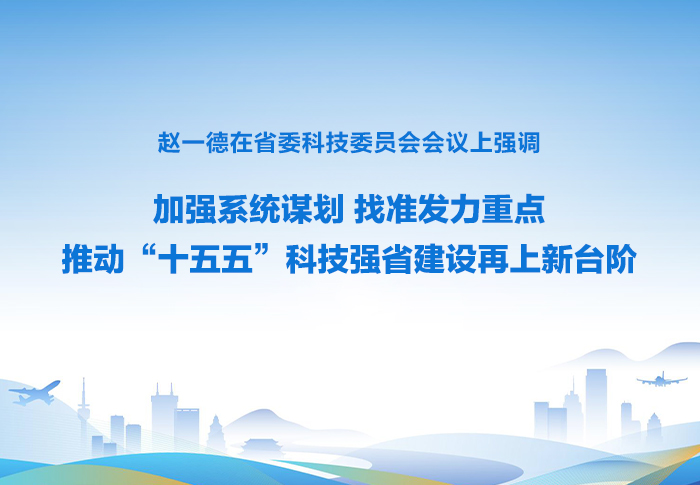 赵一德在省委科技委员会会议上强调

加强系统谋划 找准发力重点
推动“十五五”科技强省建设再上新台阶